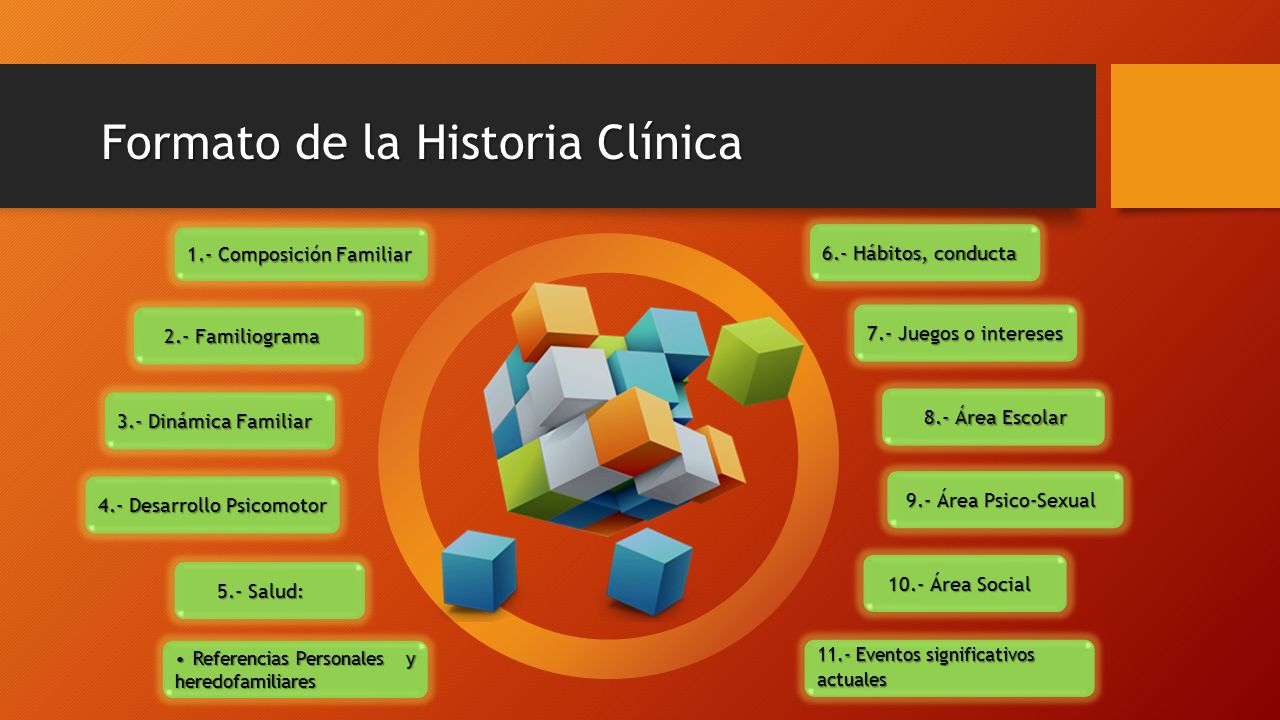 Formato de la Historia Clínica

1.- Composición Familiar

2.- Familiograma

3.- Dinámica Familiar

4.- Desarrollo Psicomotor

5.- Salud:

• Referencias Personales y heredofamiliares

6.- Hábitos, conducta

7.- Juegos o intereses

8.- Área Escolar

9.- Área Psico-Sexual

10.- Área Social

11.- Eventos significativos actuales